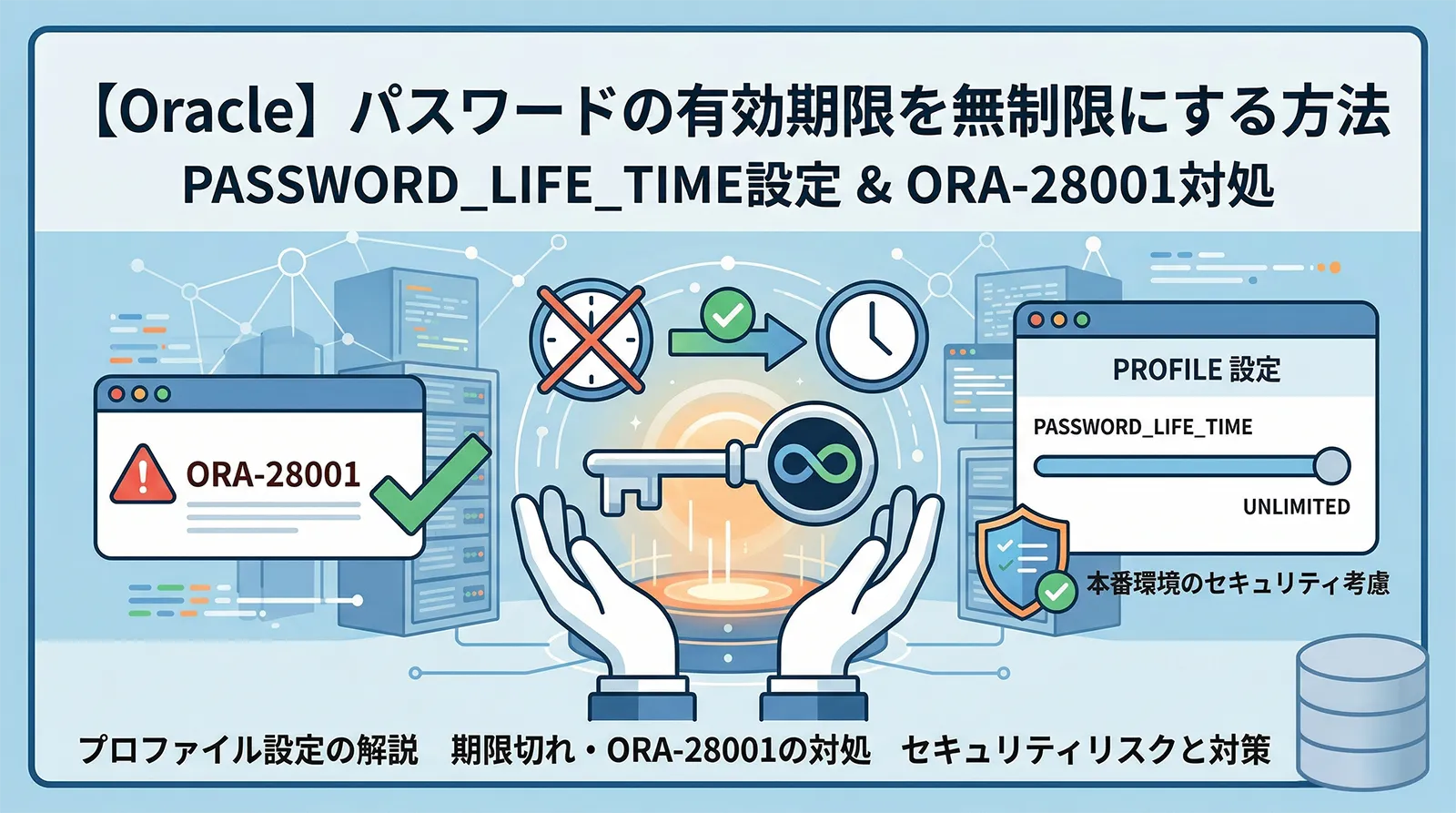 【Oracle】パスワードの有効期限を無制限にする方法
PASSWORD_LIFE_TIME設定 & ORA-28001対処

ORA-28001

PROFILE 設定
PASSWORD_LIFE_TIME
UNLIMITED

本番環境のセキュリティ考慮

プロファイル設定の解説　期限切れ・ORA-28001の対処　セキュリティリスクと対策